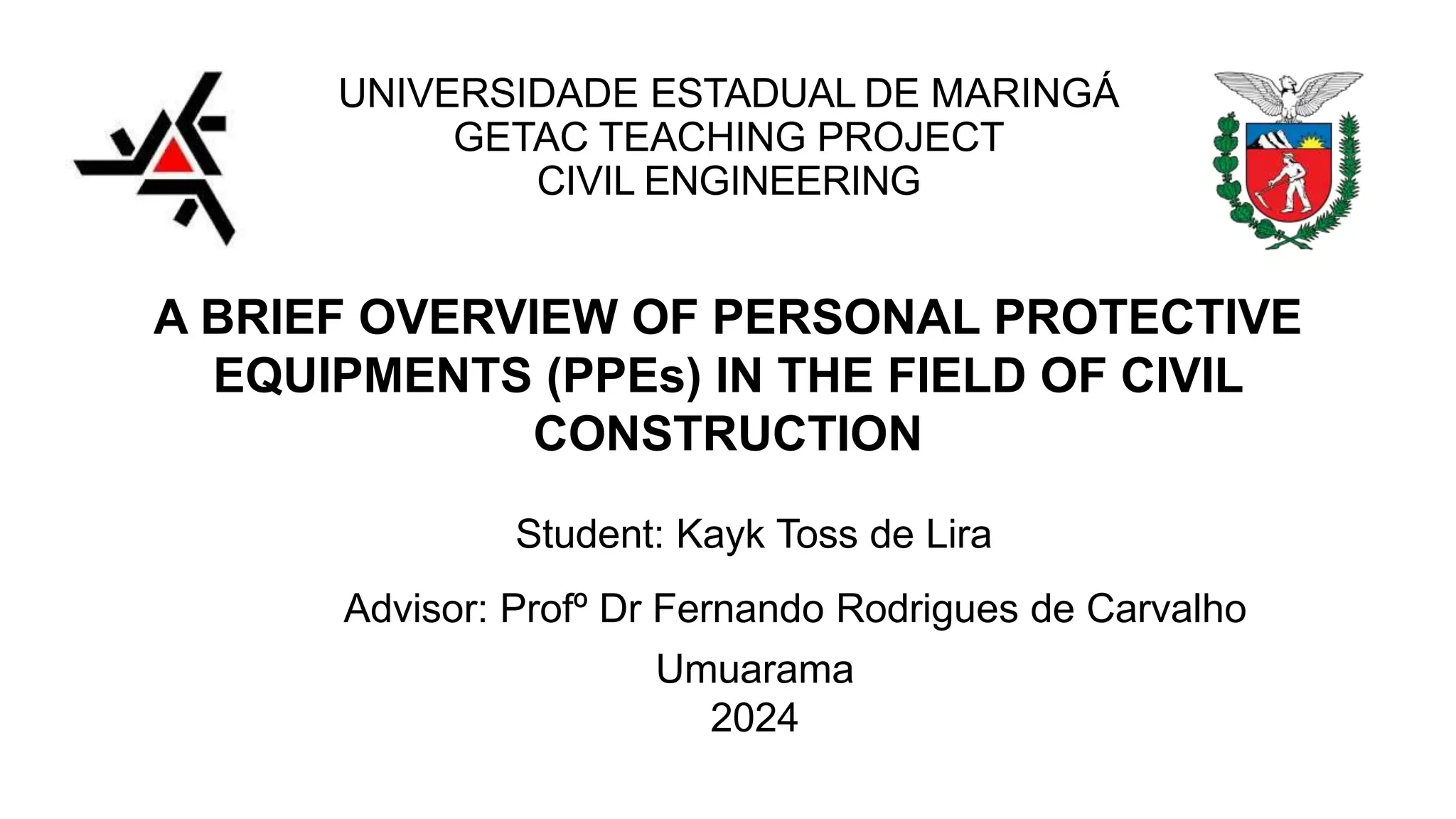 UNIVERSIDADE ESTADUAL DE MARINGÁ
GETAC TEACHING PROJECT
CIVIL ENGINEERING

A BRIEF OVERVIEW OF PERSONAL PROTECTIVE EQUIPMENTS (PPEs) IN THE FIELD OF CIVIL CONSTRUCTION

Student: Kayk Toss de Lira

Advisor: Profº Dr Fernando Rodrigues de Carvalho

Umuarama
2024